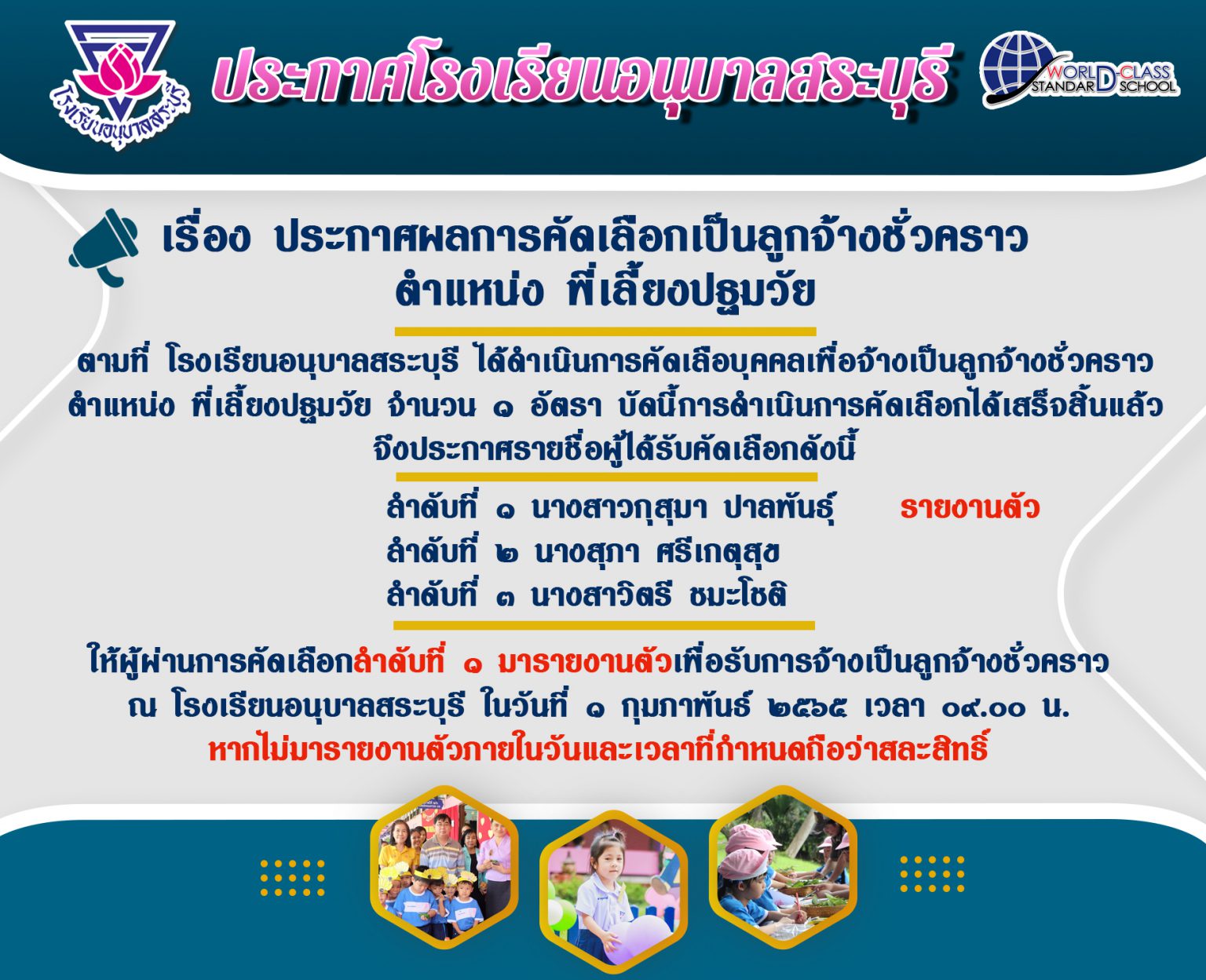 โรงเรียนอนุบาลสระบุรี

ประกาศโรงเรียนอนุบาลสระบุรี

WORLD-CLASS STANDARD SCHOOL

เรื่อง ประกาศผลการคัดเลือกเป็นลูกจ้างชั่วคราว ตำแหน่ง พี่เลี้ยงปฐมวัย

ตามที่ โรงเรียนอนุบาลสระบุรี ได้ดำเนินการคัดเลือบุคคลเพื่อจ้างเป็นลูกจ้างชั่วคราว ตำแหน่ง พี่เลี้ยงปฐมวัย จำนวน ๑ อัตรา บัดนี้การดำเนินการคัดเลือกได้เสร็จสิ้นแล้ว จึงประกาศรายชื่อผู้ได้รับคัดเลือกดังนี้

ลำดับที่ ๑ นางสาวกุสุมา ปาลพันธุ์ รายงานตัว
ลำดับที่ ๒ นางสุภา ศรีเกตุสุข
ลำดับที่ ๓ นางสาวิตรี ชมะโชติ

ให้ผู้ผ่านการคัดเลือกลำดับที่ ๑ มารายงานตัวเพื่อรับการจ้างเป็นลูกจ้างชั่วคราว ณ โรงเรียนอนุบาลสระบุรี ในวันที่ ๑ กุมภาพันธ์ ๒๕๖๕ เวลา ๐๙.๐๐ น.
หากไม่มารายงานตัวภายในวันและเวลาที่กำหนดถือว่าสละสิทธิ์